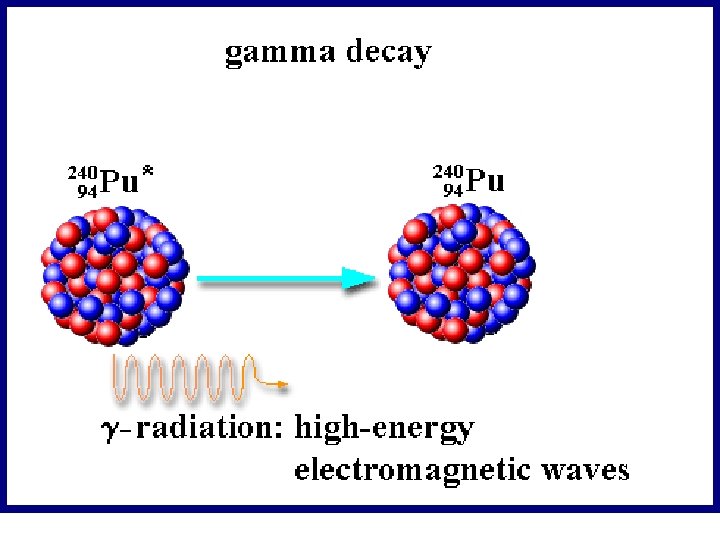 gamma decay

$^{240}_{94}Pu^*$

$^{240}_{94}Pu$

$\gamma$-radiation: high-energy electromagnetic waves